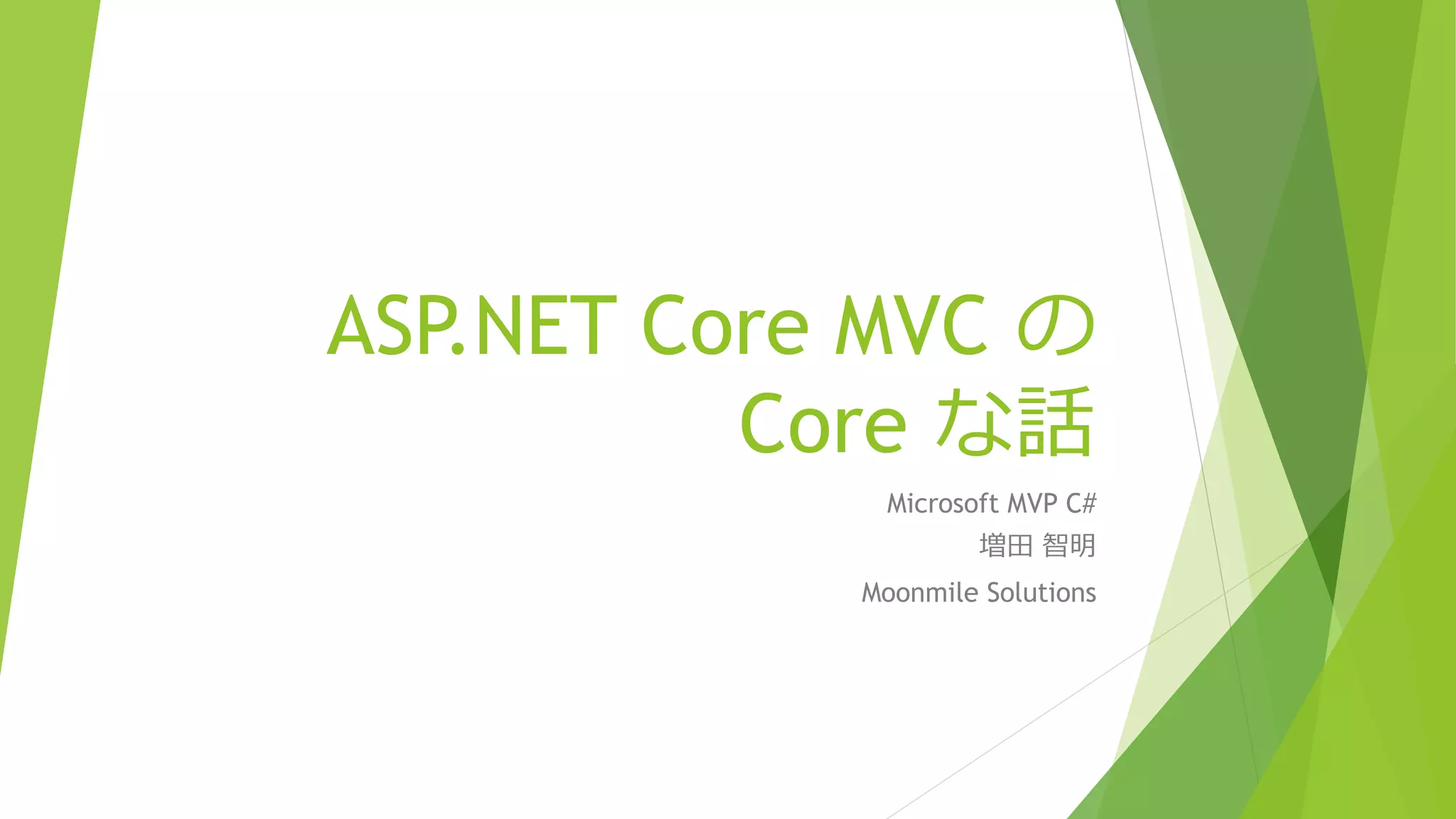 ASP.NET Core MVC の Core な話

Microsoft MVP C#
増田 智明
Moonmile Solutions